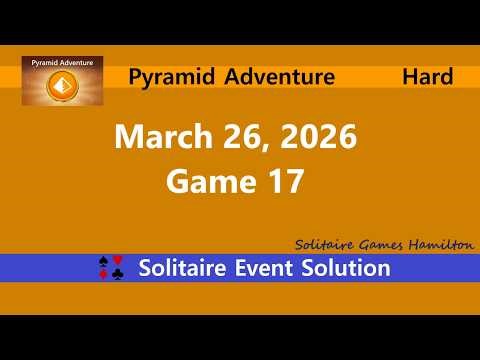 Pyramid Adventure

Pyramid Adventure Hard

March 26, 2026
Game 17

Solitaire Games Hamilton

Solitaire Event Solution